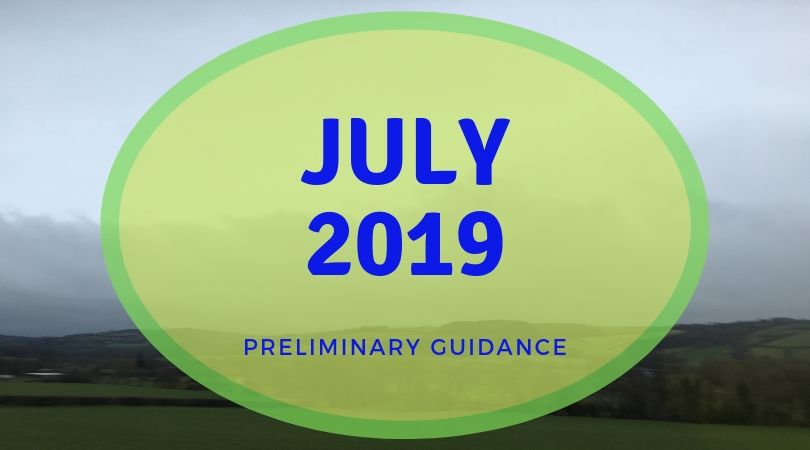 JULY
2019

PRELIMINARY GUIDANCE